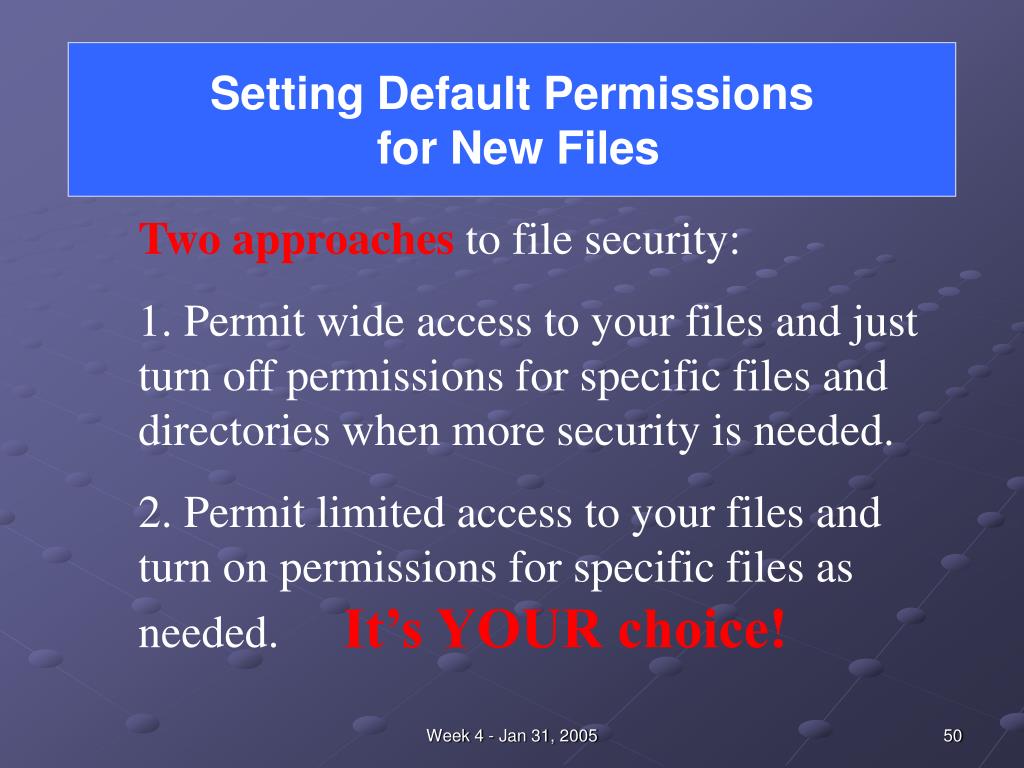 Setting Default Permissions for New Files

Two approaches to file security:

1. Permit wide access to your files and just turn off permissions for specific files and directories when more security is needed.

2. Permit limited access to your files and turn on permissions for specific files as needed. It's YOUR choice!

Week 4 - Jan 31, 2005

50